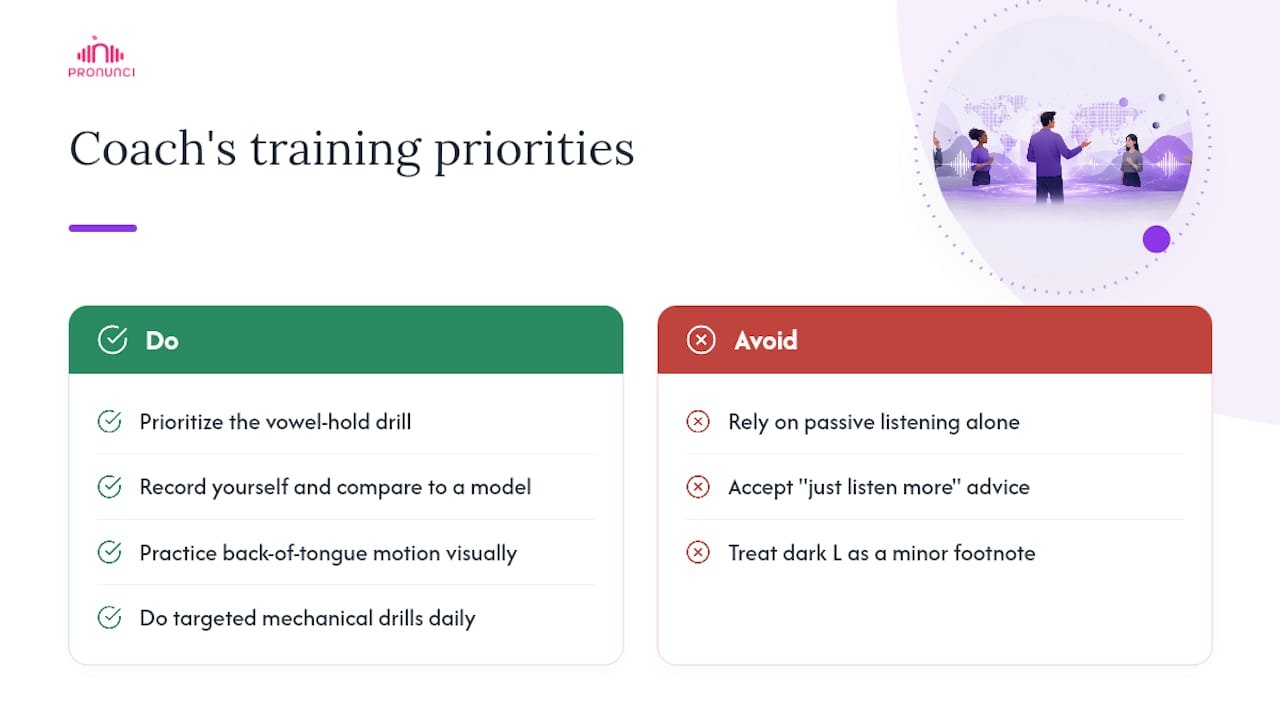 PRONUNCI

Coach's training priorities

Do

Prioritize the vowel-hold drill

Record yourself and compare to a model

Practice back-of-tongue motion visually

Do targeted mechanical drills daily

Avoid

Rely on passive listening alone

Accept "just listen more" advice

Treat dark L as a minor footnote